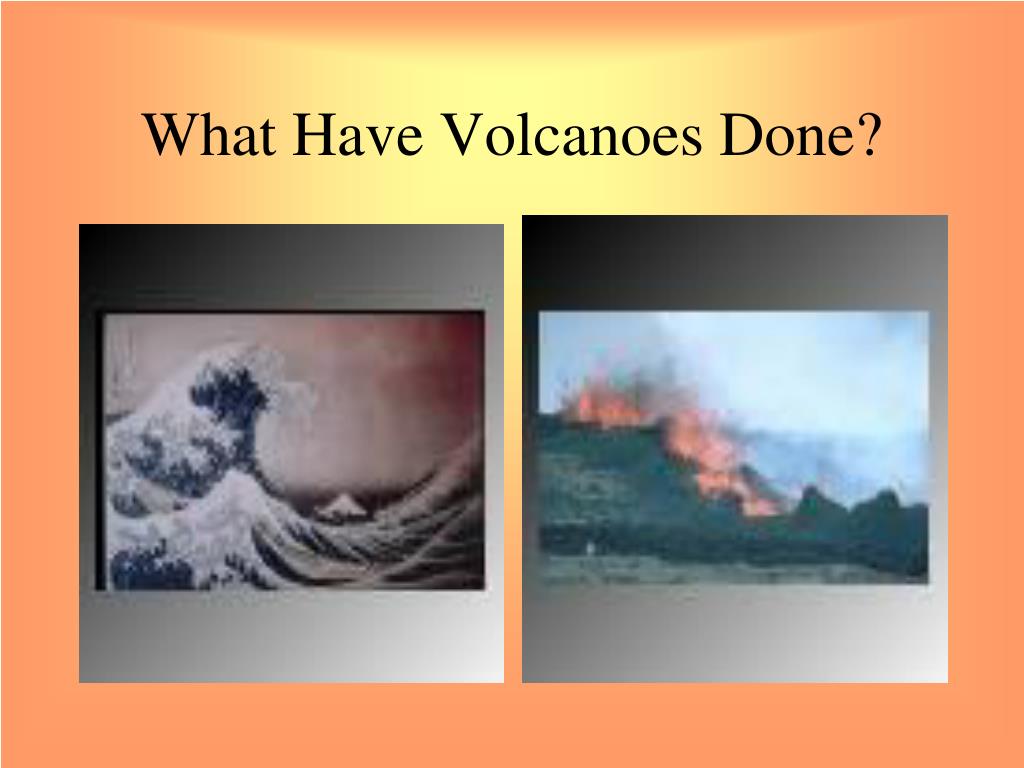 What Have Volcanoes Done?